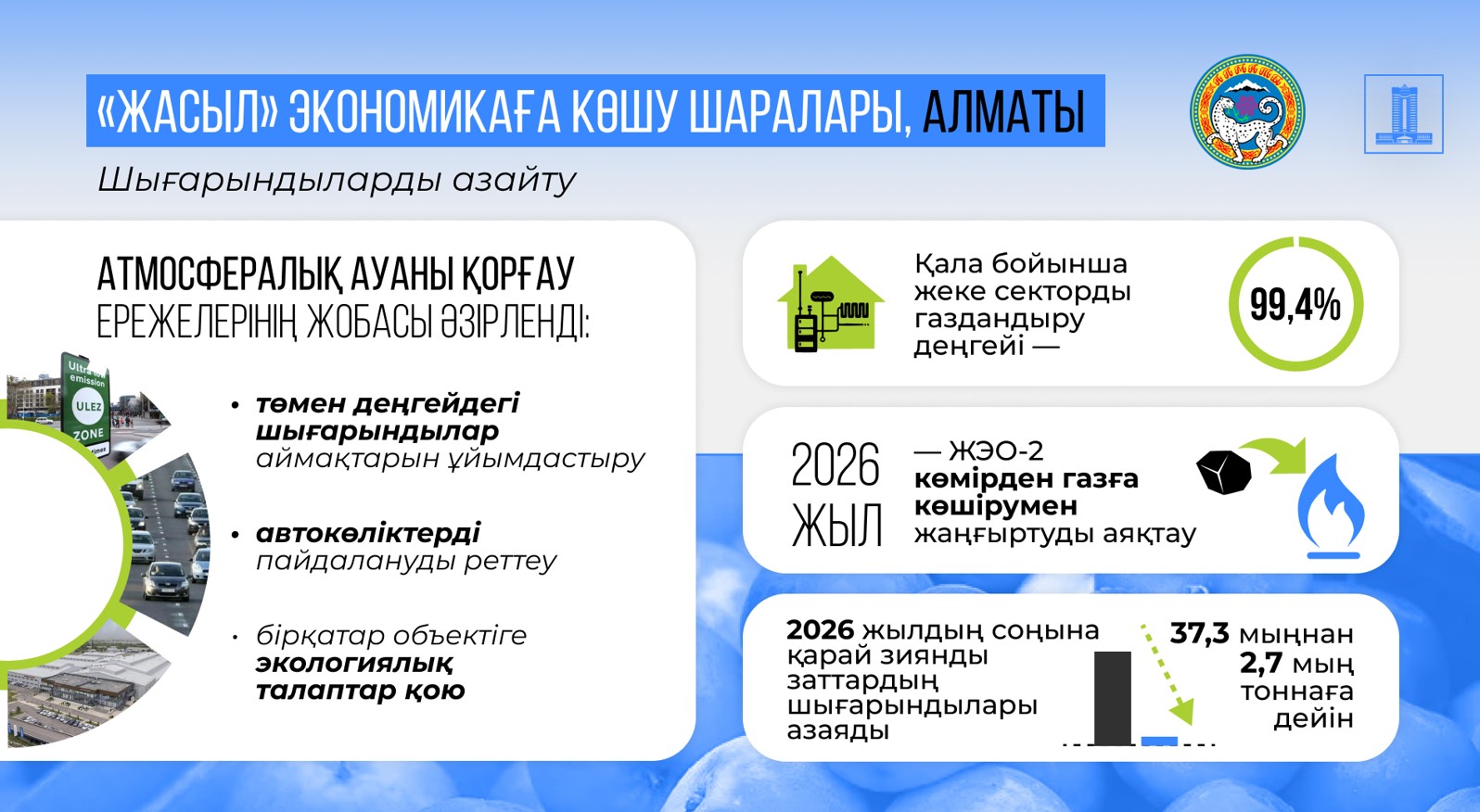 «ЖАСЫЛ» ЭКОНОМИКАҒА КӨШУ ШАРАЛАРЫ, АЛМАТЫ

Шығарындыларды азайту

АТМОСФЕРАЛЫҚ АУАНЫ ҚОРҒАУ ЕРЕЖЕЛЕРІНІҢ ЖОБАСЫ ӘЗІРЛЕНДІ:

Ultra low emission ULEZ ZONE

• төмен деңгейдегі шығарындылар аймақтарын ұйымдастыру

• автокөліктерді пайдалануды реттеу

• бірқатар объектіге экологиялық талаптар қою

Қала бойынша жеке секторды газдандыру деңгейі —

99,4%

2026 ЖЫЛ

— ЖЭО-2 көмірден газға көшірумен жаңғыртуды аяқтау

2026 жылдың соңына қарай зиянды заттардың шығарындылары азаяды

37,3 мыңнан 2,7 мың тоннаға дейін